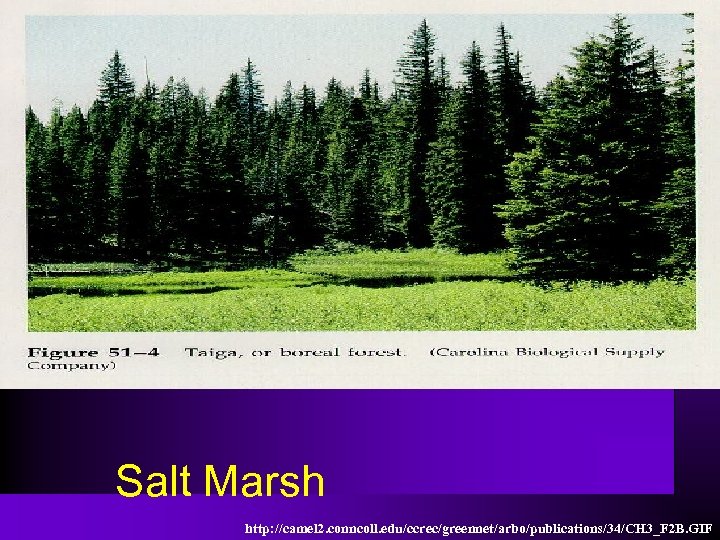 Figure 51–4 Taiga, or boreal forest. (Carolina Biological Supply Company)

Salt Marsh

http://camel2.conncoll.edu/ccrec/greennet/arbo/publications/34/CH3_F2B.GIF